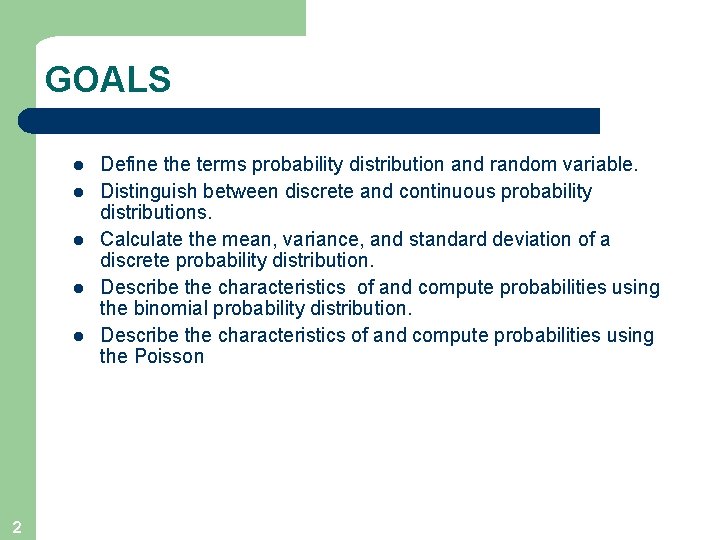 GOALS

- Define the terms probability distribution and random variable.
- Distinguish between discrete and continuous probability distributions.
- Calculate the mean, variance, and standard deviation of a discrete probability distribution.
- Describe the characteristics of and compute probabilities using the binomial probability distribution.
- Describe the characteristics of and compute probabilities using the Poisson

2